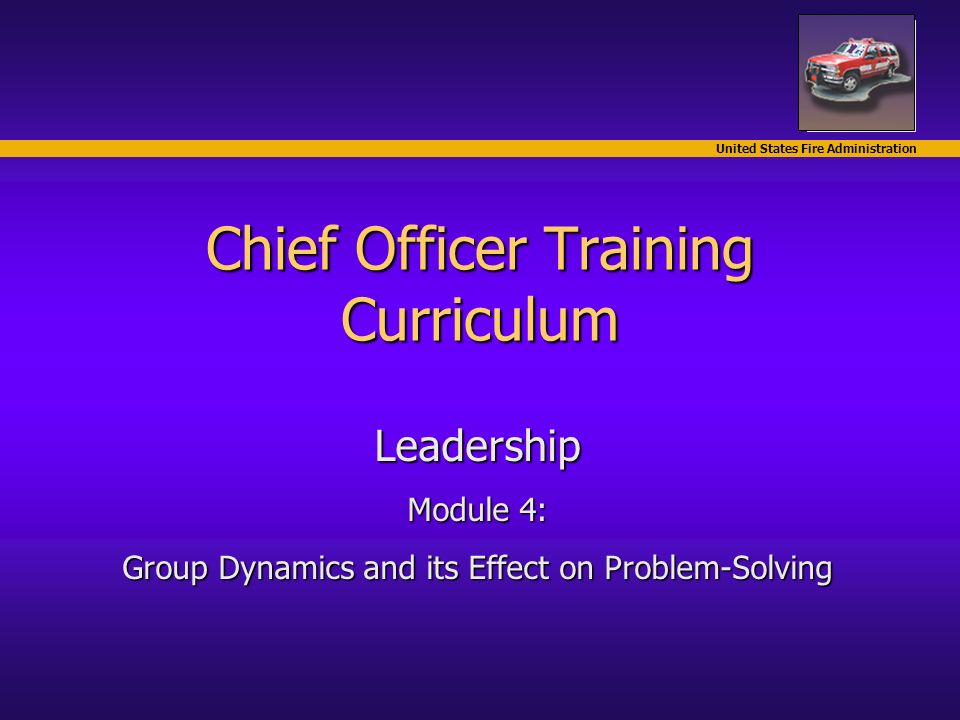 United States Fire Administration

Chief Officer Training Curriculum

Leadership

Module 4:

Group Dynamics and its Effect on Problem-Solving